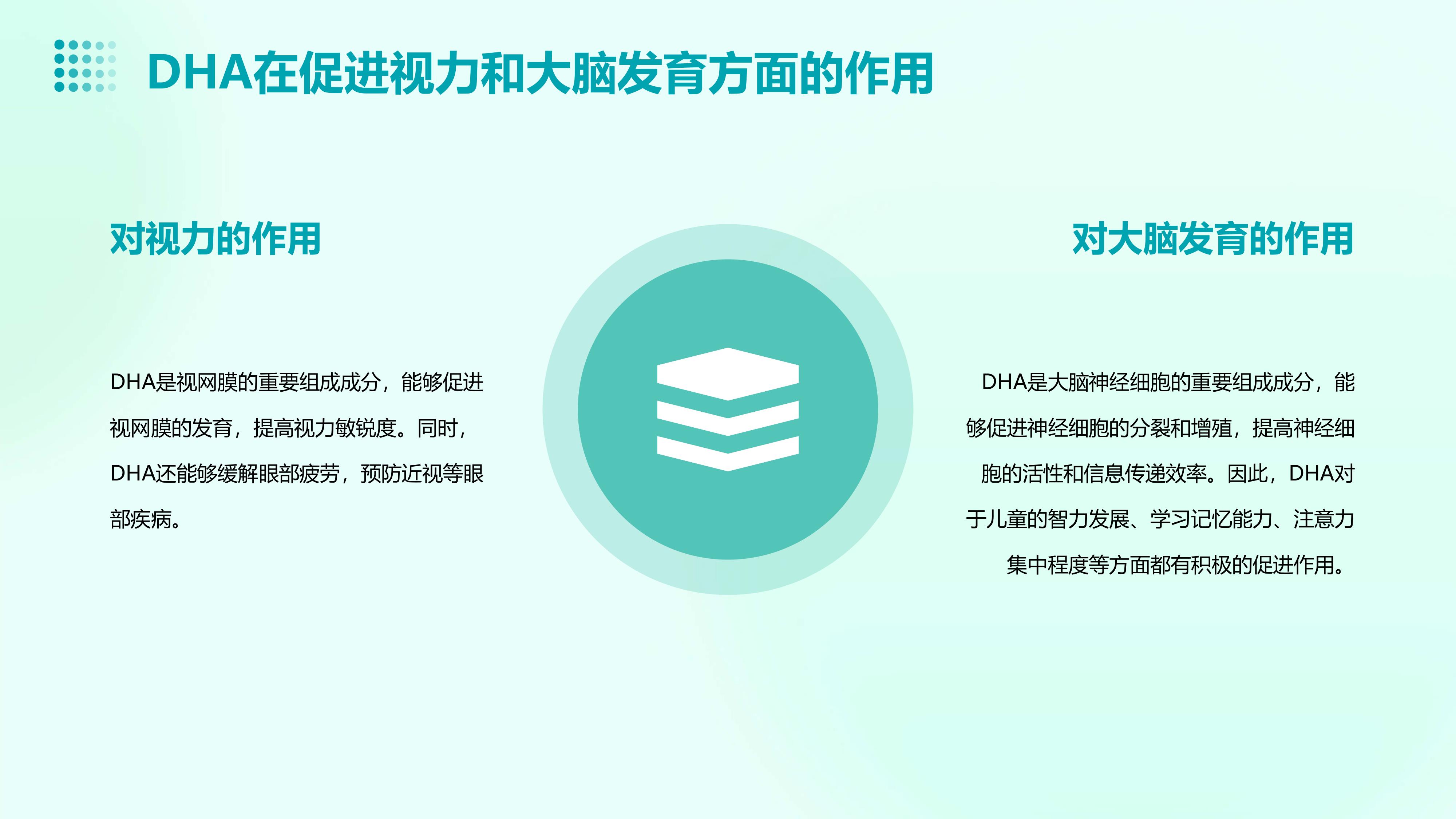 DHA在促进视力和大脑发育方面的作用

对视力的作用

DHA是视网膜的重要组成成分，能够促进视网膜的发育，提高视力敏锐度。同时，DHA还能够缓解眼部疲劳，预防近视等眼部疾病。

对大脑发育的作用

DHA是大脑神经细胞的重要组成成分，能够促进神经细胞的分裂和增殖，提高神经细胞的活性和信息传递效率。因此，DHA对于儿童的智力发展、学习记忆能力、注意力集中程度等方面都有积极的促进作用。